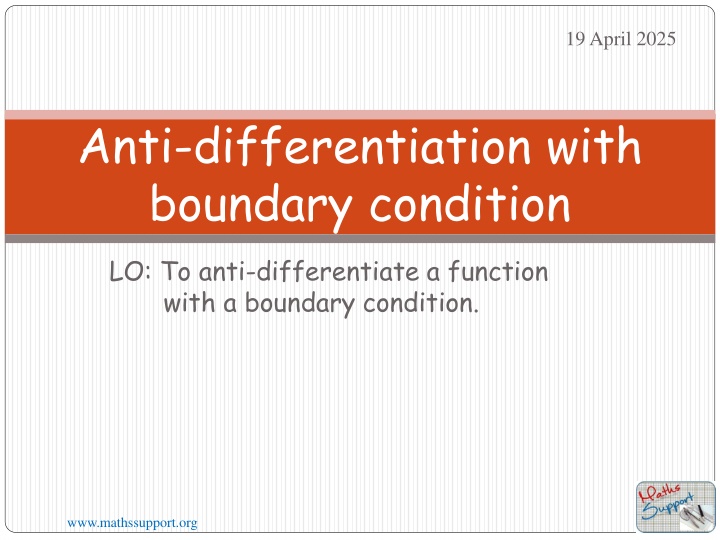 19 April 2025

Anti-differentiation with boundary condition

LO: To anti-differentiate a function with a boundary condition.

www.mathssupport.org

Maths Support